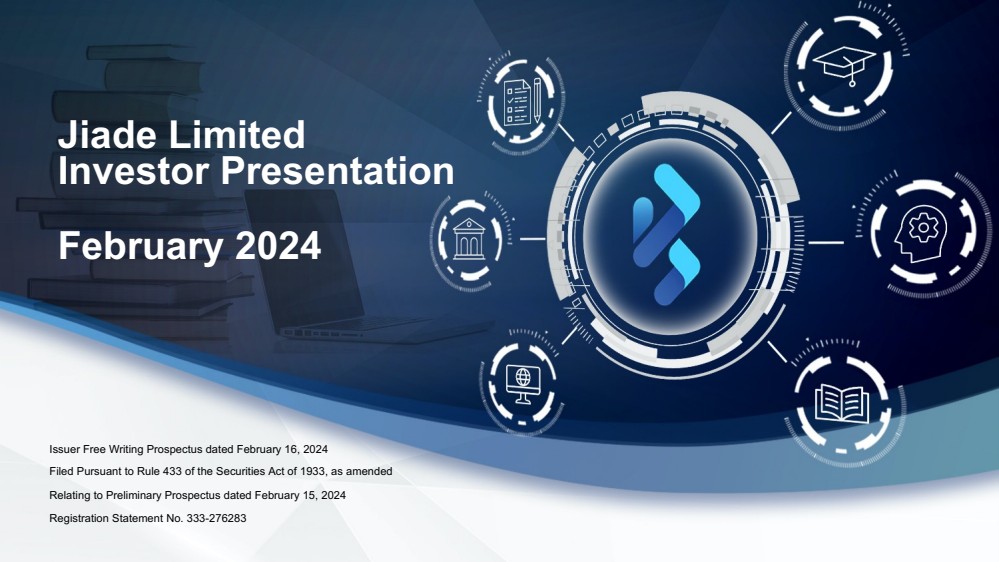 Jiade Limited
Investor Presentation

February 2024

Issuer Free Writing Prospectus dated February 16, 2024

Filed Pursuant to Rule 433 of the Securities Act of 1933, as amended

Relating to Preliminary Prospectus dated February 15, 2024

Registration Statement No. 333-276283